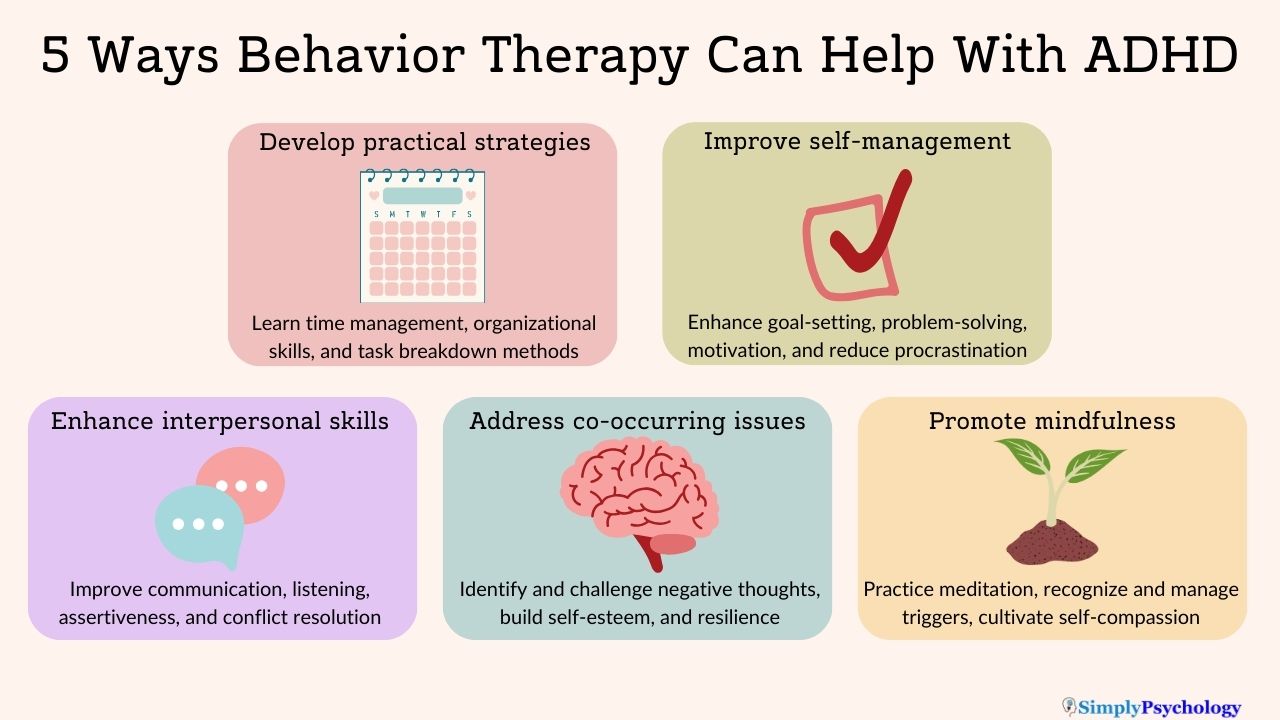 5 Ways Behavior Therapy Can Help With ADHD

Develop practical strategies

S M T W T F S

Learn time management, organizational skills, and task breakdown methods

Improve self-management

Enhance goal-setting, problem-solving, motivation, and reduce procrastination

Enhance interpersonal skills

Improve communication, listening, assertiveness, and conflict resolution

Address co-occurring issues

Identify and challenge negative thoughts, build self-esteem, and resilience

Promote mindfulness

Practice meditation, recognize and manage triggers, cultivate self-compassion

SimplyPsychology